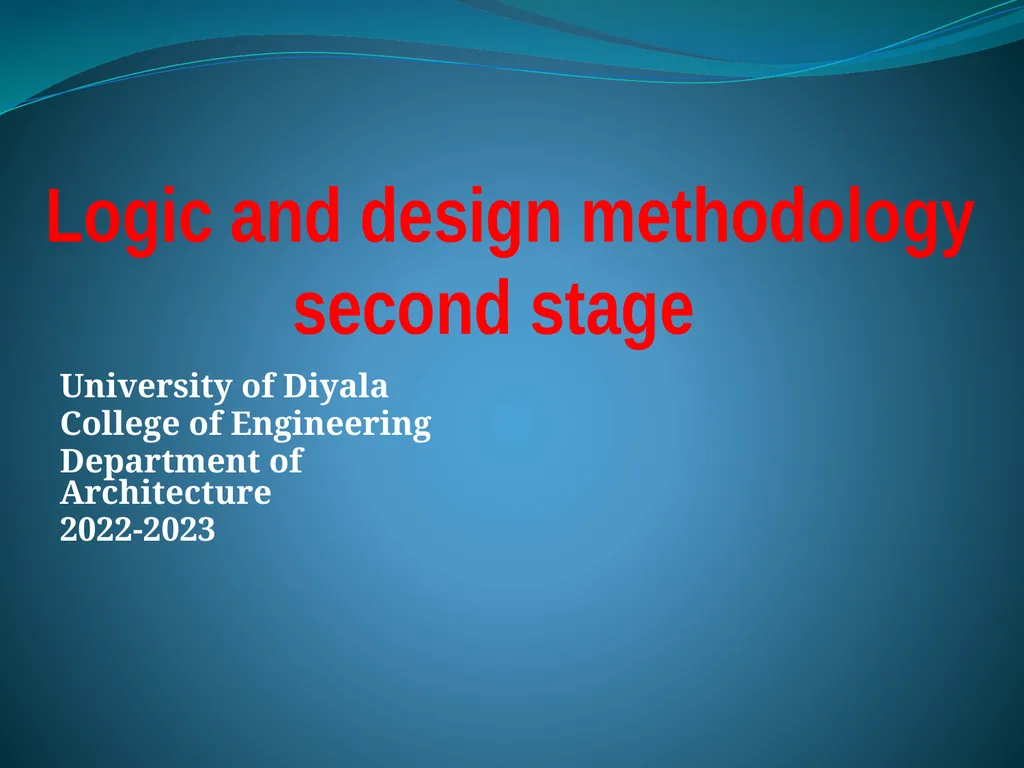 Logic and design methodology
second stage

University of Diyala
College of Engineering
Department of Architecture
2022-2023